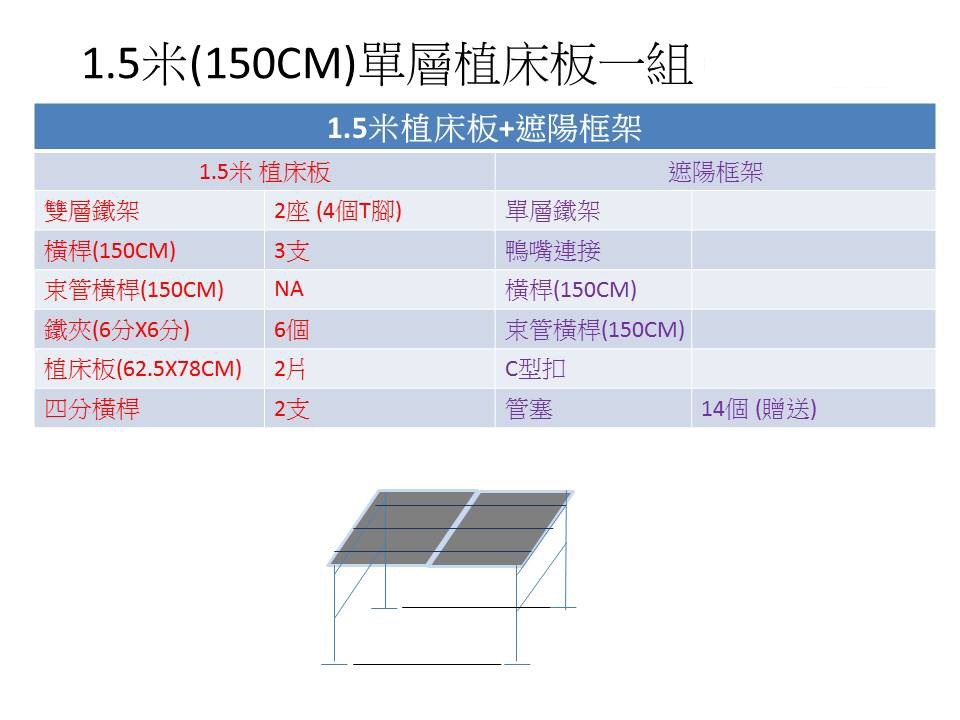 1.5米(150CM)單層植床板一組

| 1.5米植床板+遮陽框架 | | | |
|---|---|---|---|
| 1.5米 植床板 | | 遮陽框架 | |
| 雙層鐵架 | 2座 (4個T腳) | 單層鐵架 | |
| 橫桿(150CM) | 3支 | 鴨嘴連接 | |
| 束管橫桿(150CM) | NA | 橫桿(150CM) | |
| 鐵夾(6分X6分) | 6個 | 束管橫桿(150CM) | |
| 植床板(62.5X78CM) | 2片 | C型扣 | |
| 四分橫桿 | 2支 | 管塞 | 14個 (贈送) |